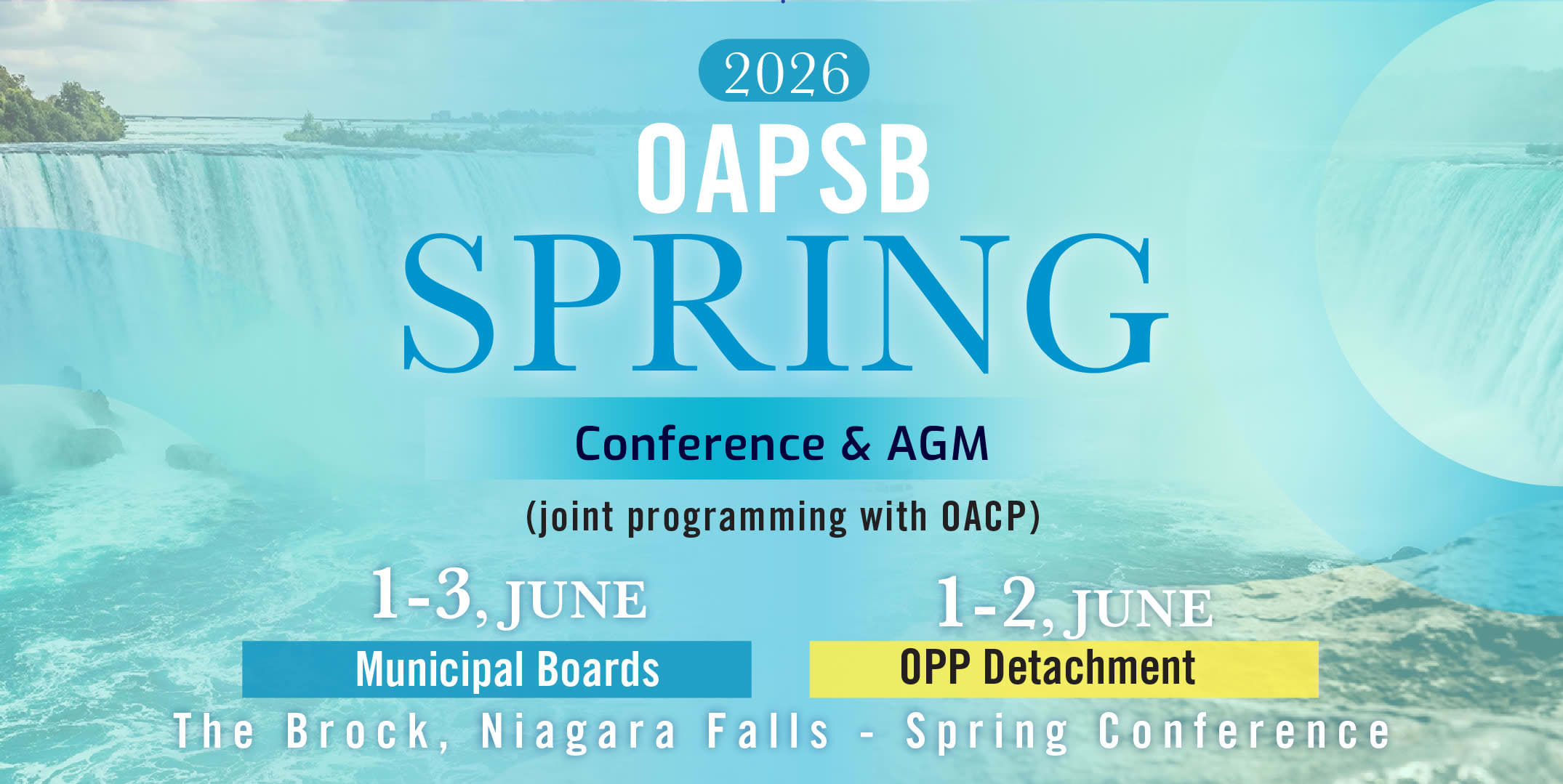 2026

OAPSB

SPRING

Conference & AGM

(joint programming with OACP)

1-3, JUNE

Municipal Boards

1-2, JUNE

OPP Detachment

The Brock, Niagara Falls - Spring Conference